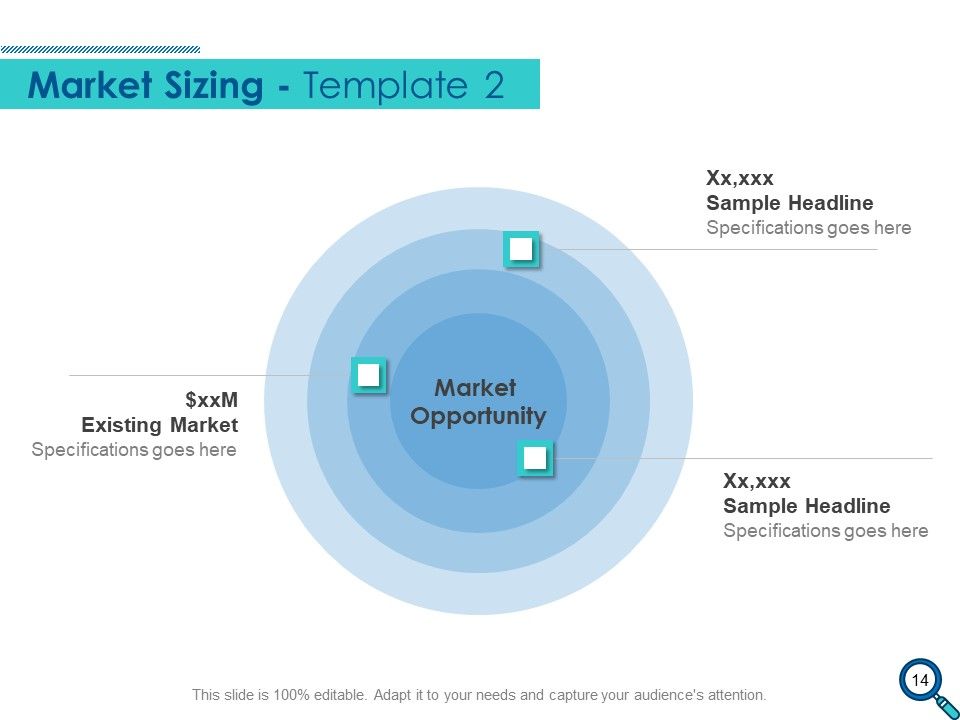 Market Sizing - Template 2

Xx,xxx
Sample Headline
Specifications goes here

$xxM
Existing Market
Specifications goes here

Market
Opportunity

Xx,xxx
Sample Headline
Specifications goes here

This slide is 100% editable. Adapt it to your needs and capture your audience's attention.

14